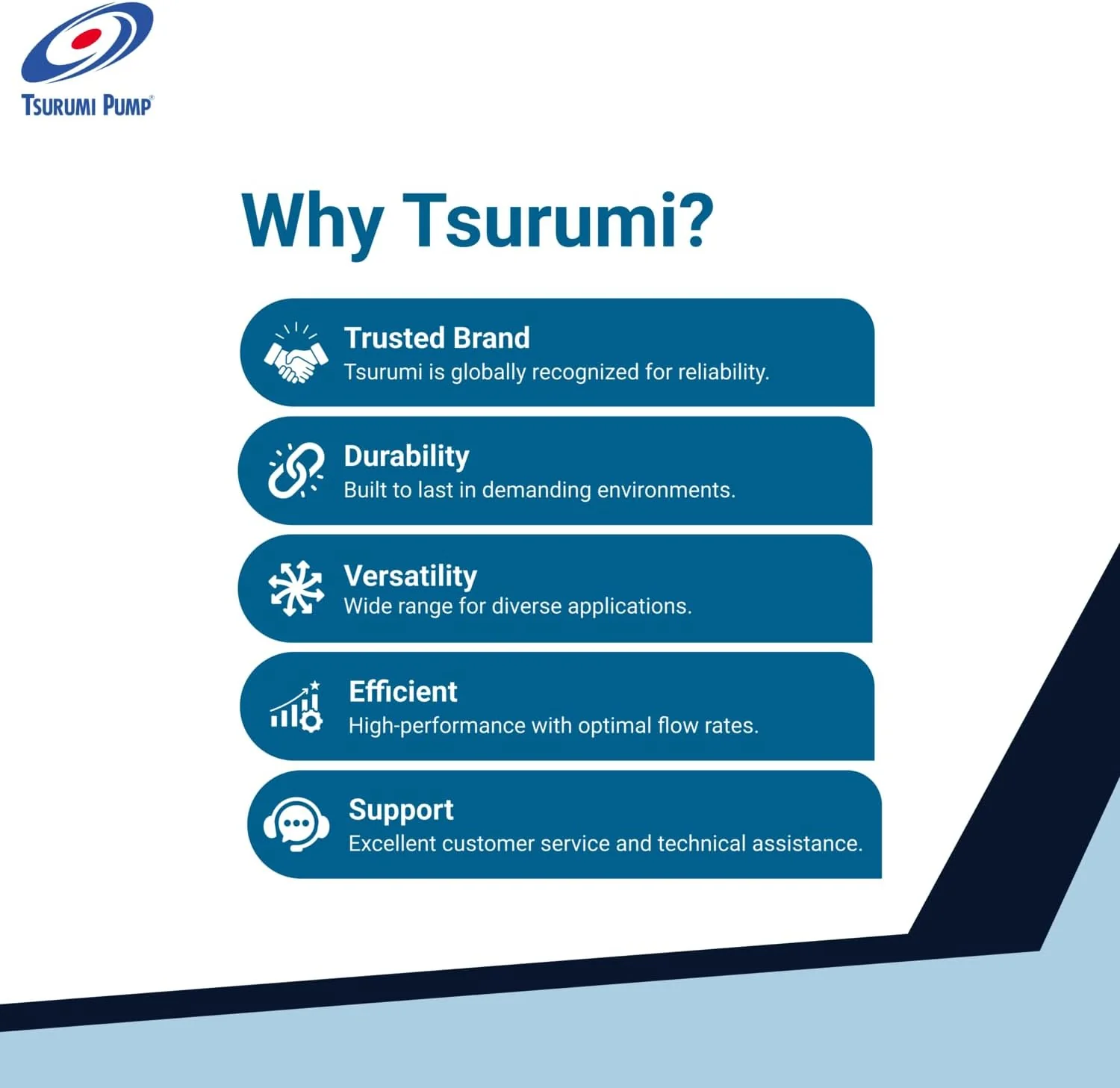 TSURUMI PUMP®

Why Tsurumi?

Trusted Brand
Tsurumi is globally recognized for reliability.

Durability
Built to last in demanding environments.

Versatility
Wide range for diverse applications.

Efficient
High-performance with optimal flow rates.

Support
Excellent customer service and technical assistance.